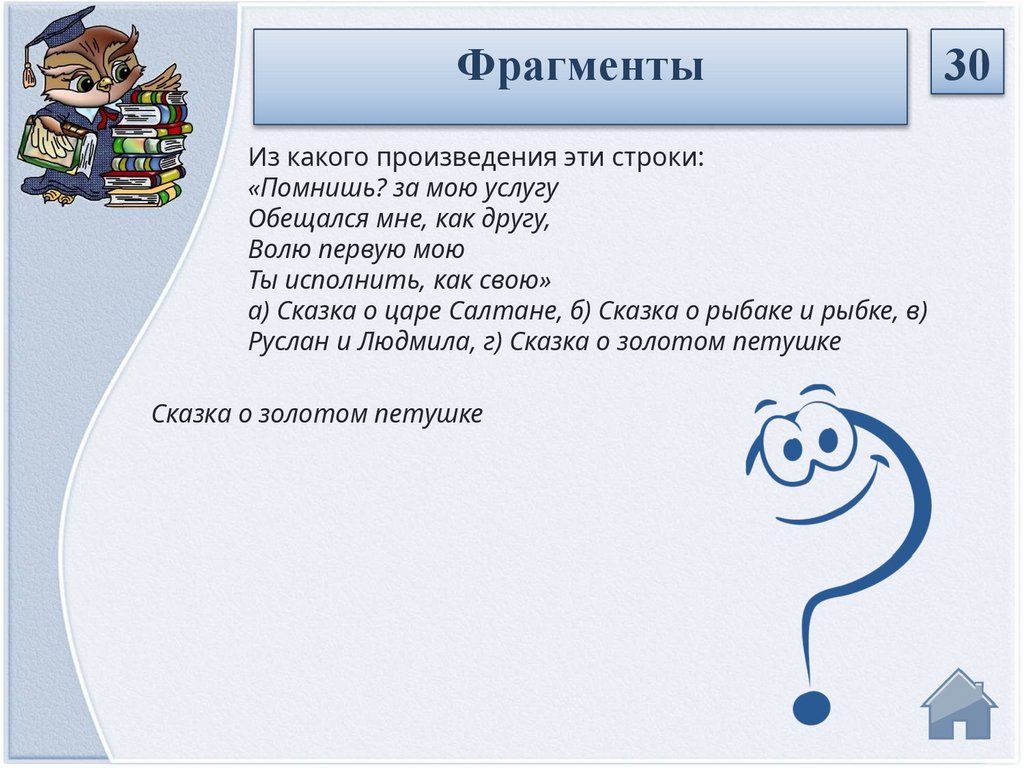 Фрагменты

30

Из какого произведения эти строки:
«Помнишь? за мою услугу
Обещался мне, как другу,
Волю первую мою
Ты исполнить, как свою»
а) Сказка о царе Салтане, б) Сказка о рыбаке и рыбке, в) Руслан и Людмила, г) Сказка о золотом петушке

Сказка о золотом петушке